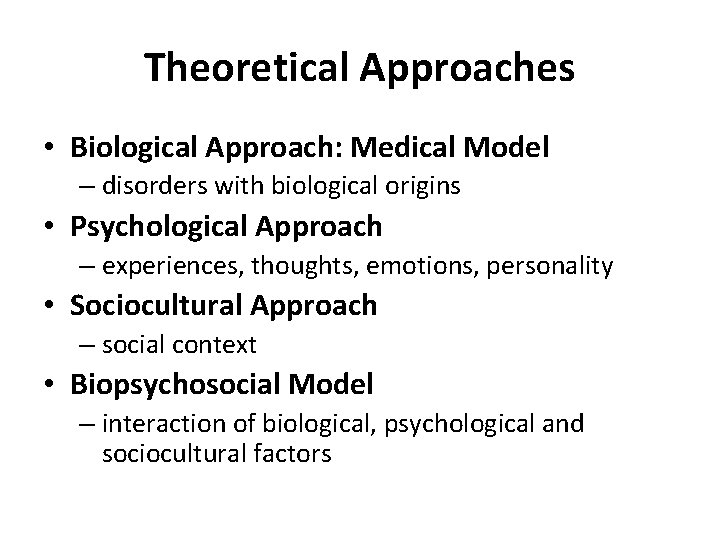 Theoretical Approaches

• Biological Approach: Medical Model
– disorders with biological origins
• Psychological Approach
– experiences, thoughts, emotions, personality
• Sociocultural Approach
– social context
• Biopsychosocial Model
– interaction of biological, psychological and sociocultural factors